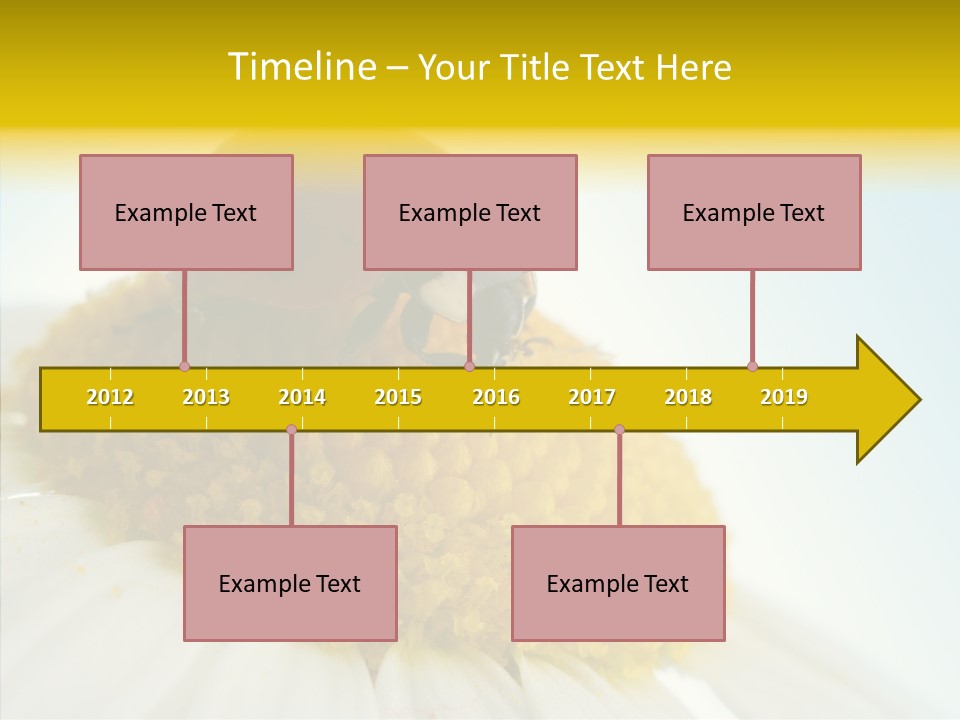 Timeline – Your Title Text Here

Example Text

Example Text

Example Text

2012 2013 2014 2015 2016 2017 2018 2019

Example Text

Example Text